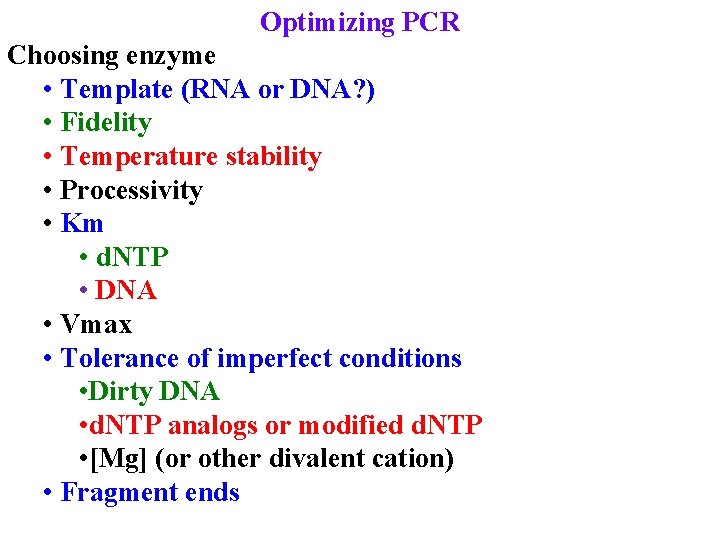 Optimizing PCR

Choosing enzyme

• Template (RNA or DNA?)
• Fidelity
• Temperature stability
• Processivity
• Km
  • dNTP
  • DNA
• Vmax
• Tolerance of imperfect conditions
  •Dirty DNA
  •dNTP analogs or modified dNTP
  •[Mg] (or other divalent cation)
• Fragment ends